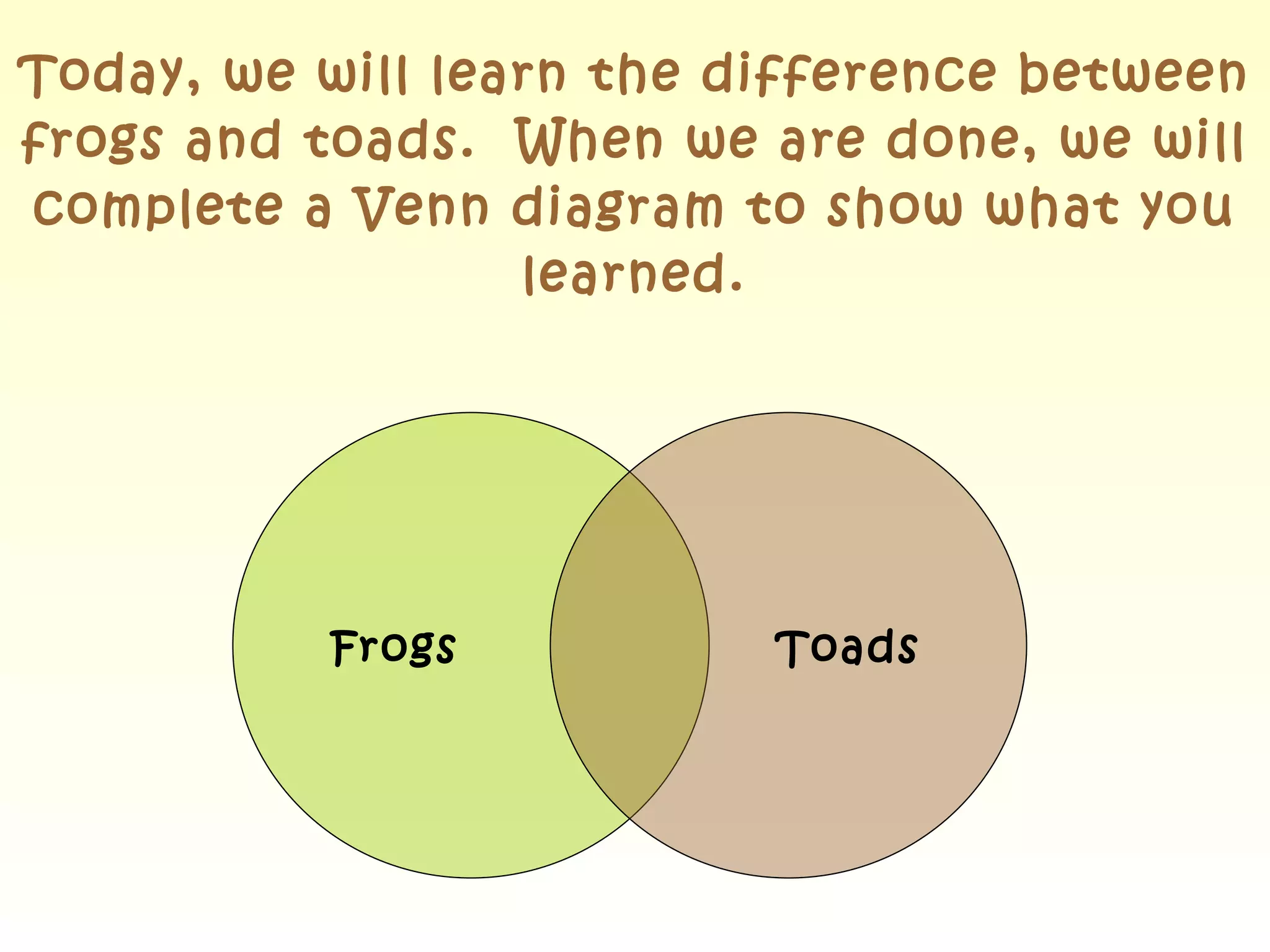 Today, we will learn the difference between frogs and toads.  When we are done, we will complete a Venn diagram to show what you learned.

Frogs

Toads